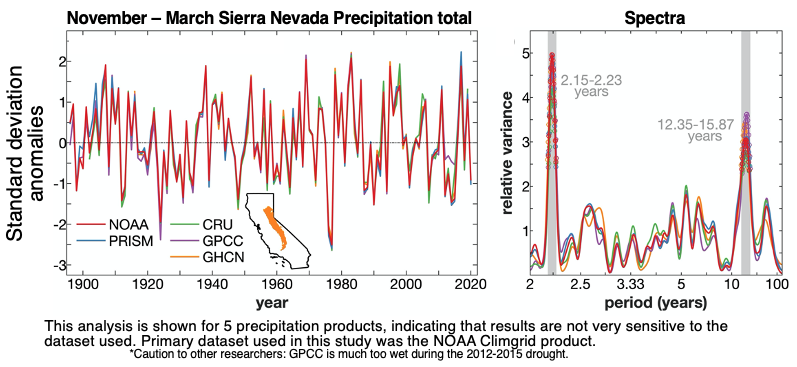 November – March Sierra Nevada Precipitation total

Standard deviation anomalies

2
1
0
-1
-2
-3

NOAA
PRISM
CRU
GPCC
GHCN

1900 1920 1940 1960 1980 2000 2020

year

Spectra

relative variance

5
4
3
2
1

2.15-2.23 years

12.35-15.87 years

2 2.5 3.33 5 10 100

period (years)

This analysis is shown for 5 precipitation products, indicating that results are not very sensitive to the dataset used. Primary dataset used in this study was the NOAA Climgrid product.

*Caution to other researchers: GPCC is much too wet during the 2012-2015 drought.